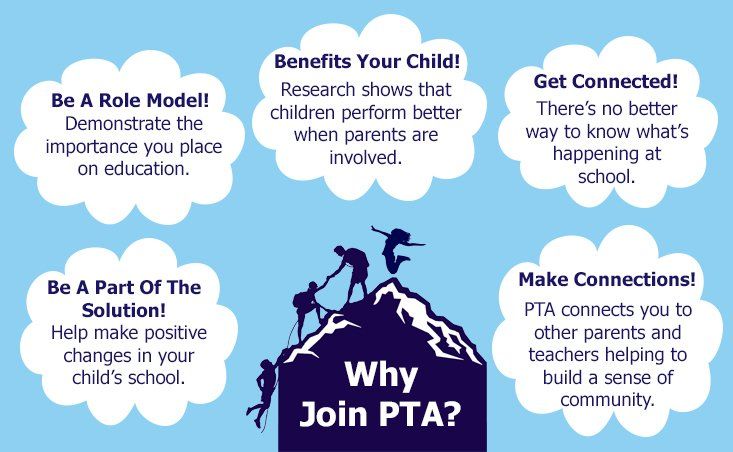 Be A Role Model!
Demonstrate the importance you place on education.

Benefits Your Child!
Research shows that children perform better when parents are involved.

Get Connected!
There's no better way to know what's happening at school.

Be A Part Of The Solution!
Help make positive changes in your child's school.

Why Join PTA?

Make Connections!
PTA connects you to other parents and teachers helping to build a sense of community.